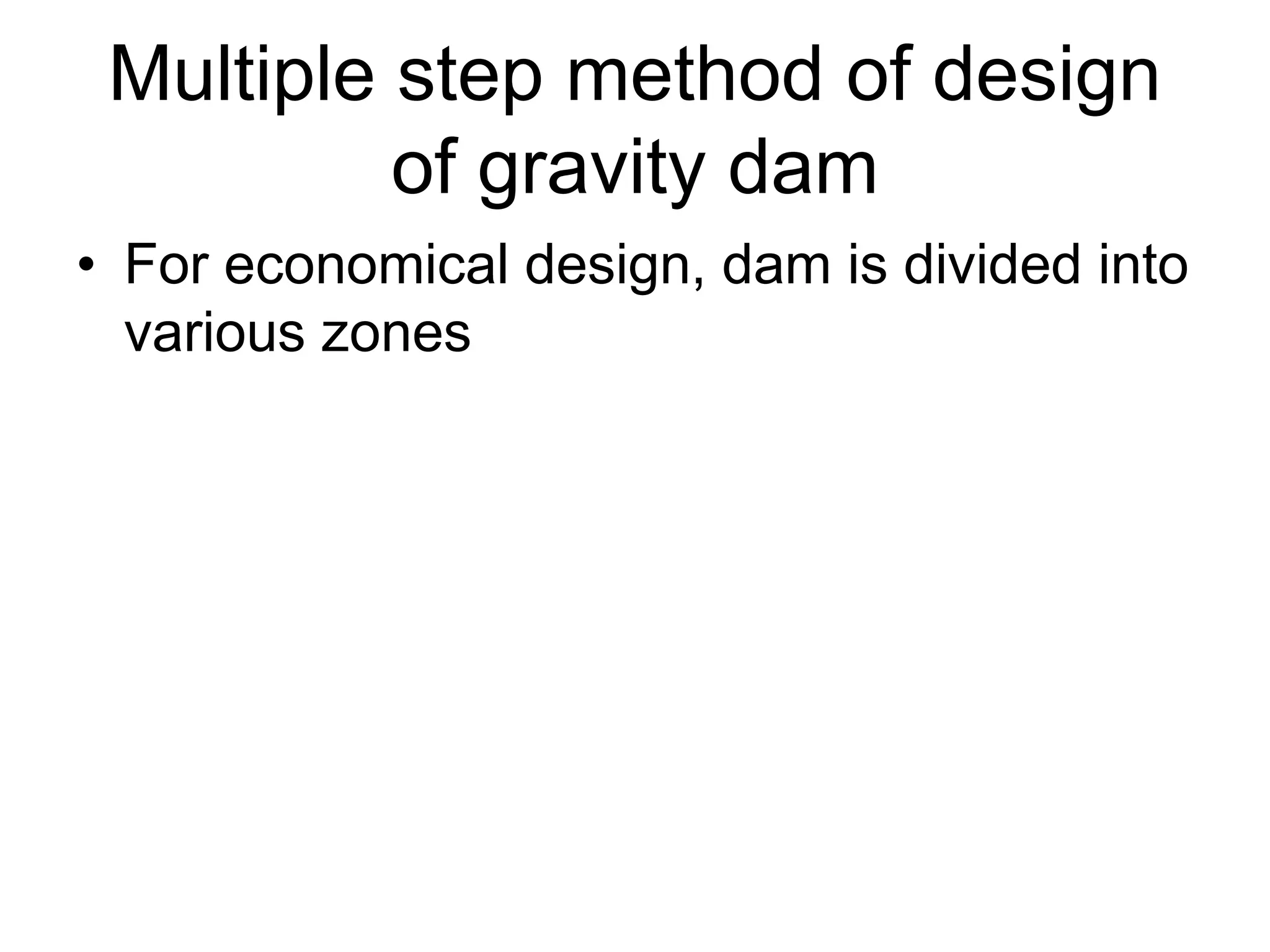 Multiple step method of design of gravity dam

• For economical design, dam is divided into various zones